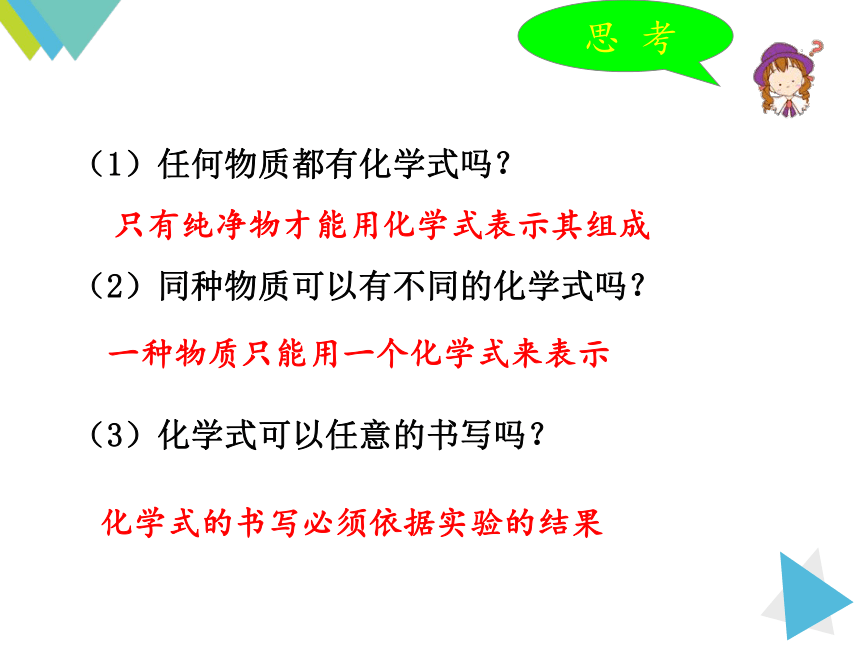 思 考

（1）任何物质都有化学式吗？

只有纯净物才能用化学式表示其组成

（2）同种物质可以有不同的化学式吗？

一种物质只能用一个化学式来表示

（3）化学式可以任意的书写吗？

化学式的书写必须依据实验的结果